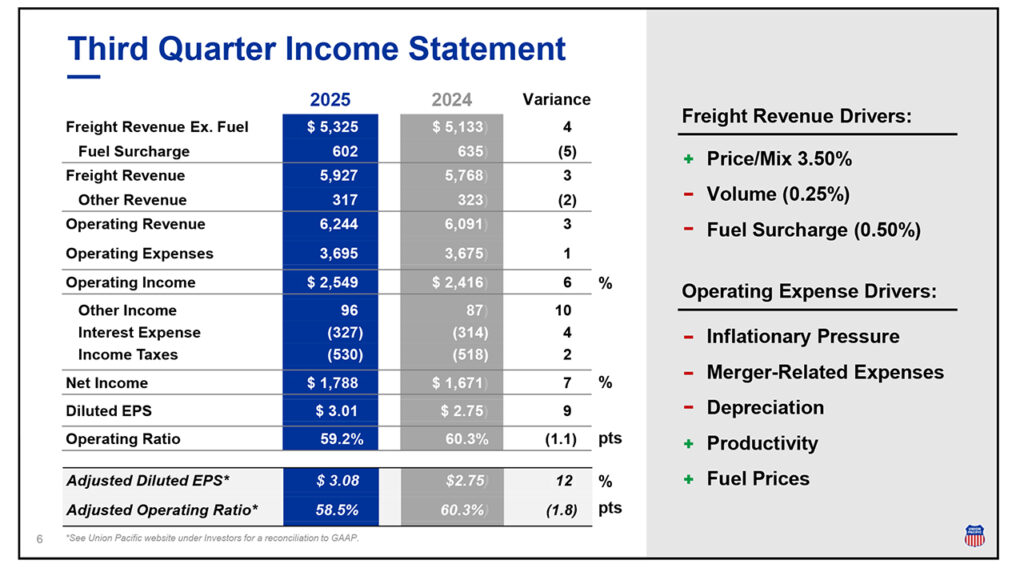 Third Quarter Income Statement

| | 2025 | 2024 | Variance | |
|---|---|---|---|---|
| Freight Revenue Ex. Fuel | $ 5,325 | $ 5,133 | 4 | |
| Fuel Surcharge | 602 | 635 | (5) | |
| Freight Revenue | 5,927 | 5,768 | 3 | |
| Other Revenue | 317 | 323 | (2) | |
| Operating Revenue | 6,244 | 6,091 | 3 | |
| Operating Expenses | 3,695 | 3,675 | 1 | |
| Operating Income | $ 2,549 | $ 2,416 | 6 | % |
| Other Income | 96 | 87 | 10 | |
| Interest Expense | (327) | (314) | 4 | |
| Income Taxes | (530) | (518) | 2 | |
| Net Income | $ 1,788 | $ 1,671 | 7 | % |
| Diluted EPS | $ 3.01 | $ 2.75 | 9 | |
| Operating Ratio | 59.2% | 60.3% | (1.1) | pts |
| Adjusted Diluted EPS* | $ 3.08 | $2.75 | 12 | % |
| Adjusted Operating Ratio* | 58.5% | 60.3% | (1.8) | pts |

6

*See Union Pacific website under Investors for a reconciliation to GAAP.

Freight Revenue Drivers:
+ Price/Mix 3.50%
− Volume (0.25%)
− Fuel Surcharge (0.50%)

Operating Expense Drivers:
− Inflationary Pressure
− Merger-Related Expenses
− Depreciation
+ Productivity
+ Fuel Prices